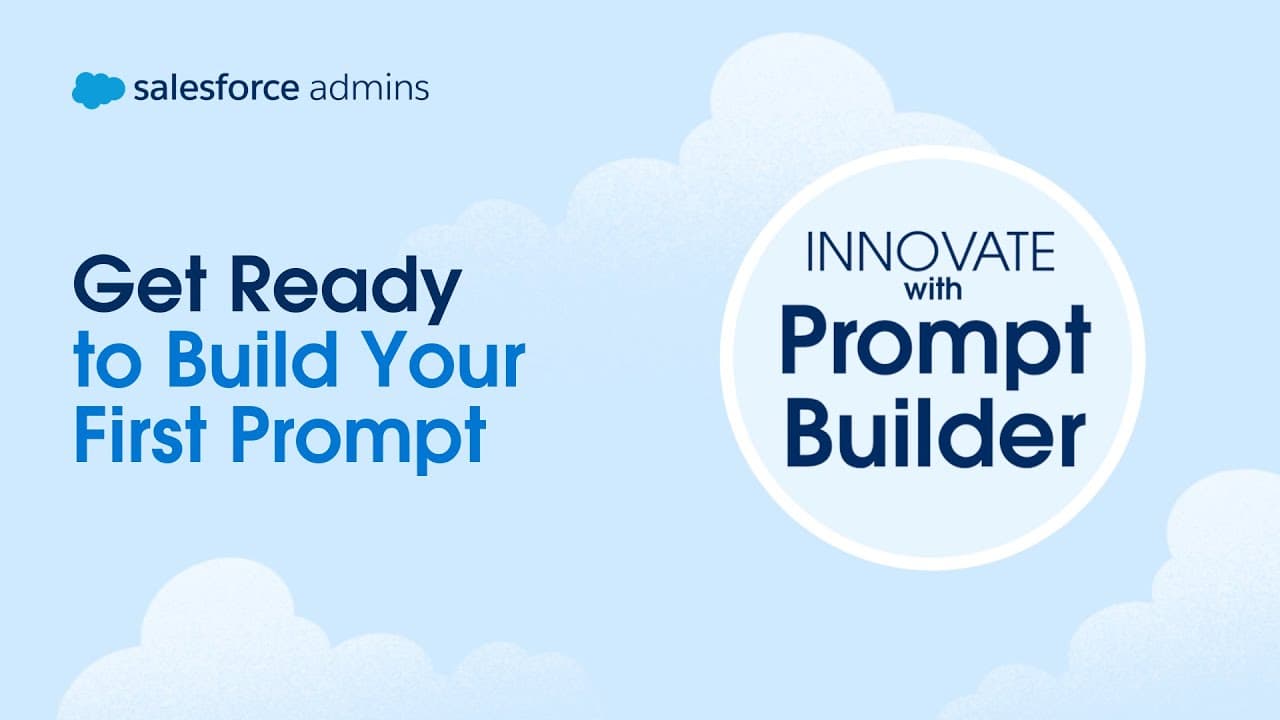 salesforce admins

Get Ready to Build Your First Prompt

INNOVATE with Prompt Builder